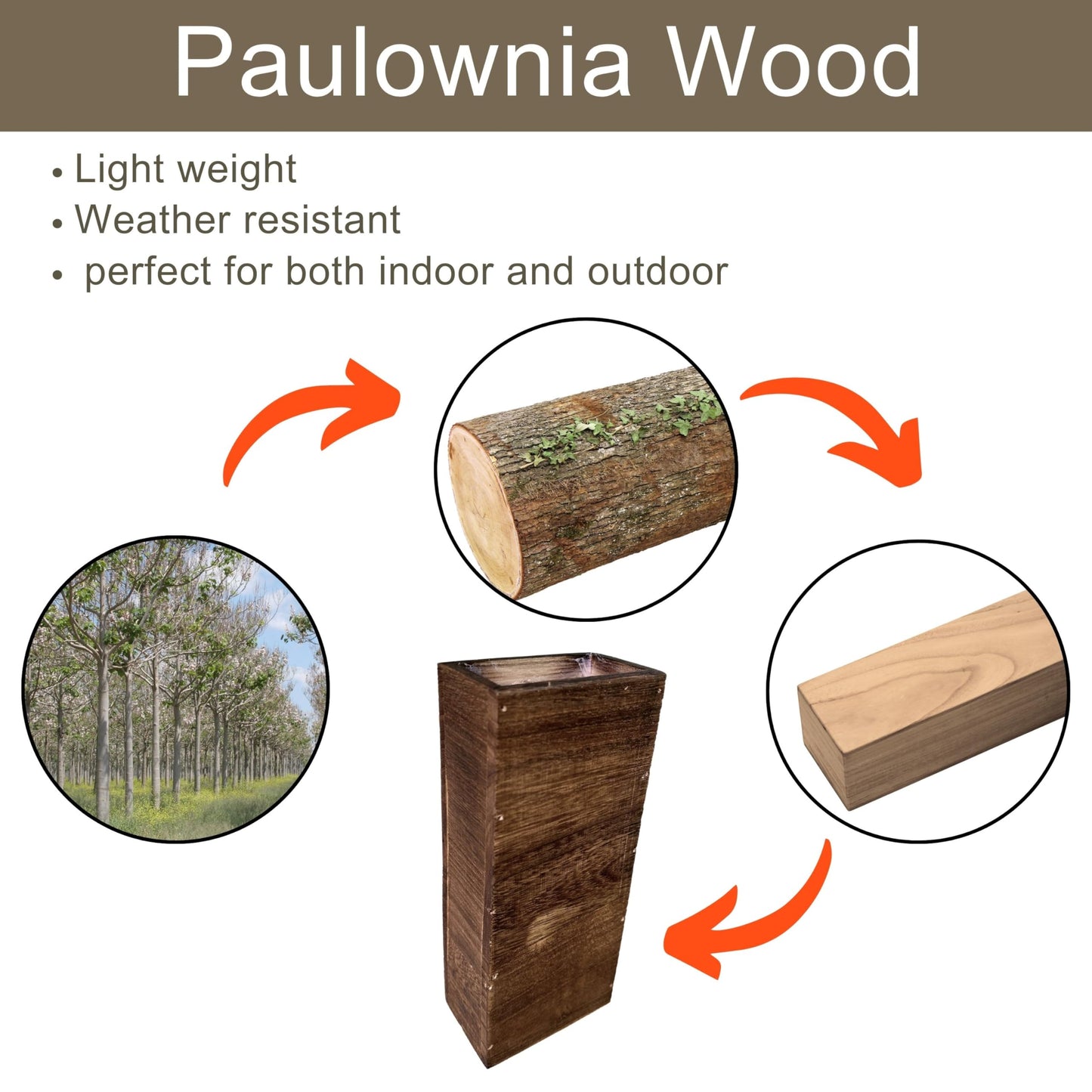 Paulownia Wood

• Light weight
• Weather resistant
• perfect for both indoor and outdoor